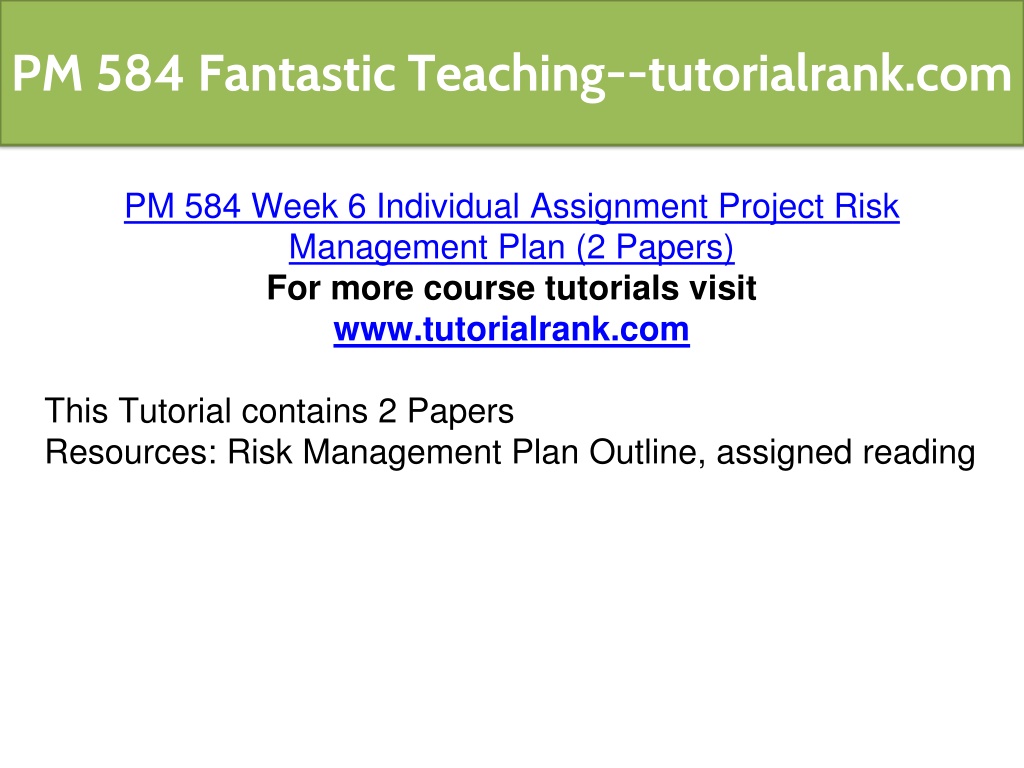 PM 584 Fantastic Teaching--tutorialrank.com

PM 584 Week 6 Individual Assignment Project Risk Management Plan (2 Papers)
For more course tutorials visit
www.tutorialrank.com

This Tutorial contains 2 Papers
Resources: Risk Management Plan Outline, assigned reading